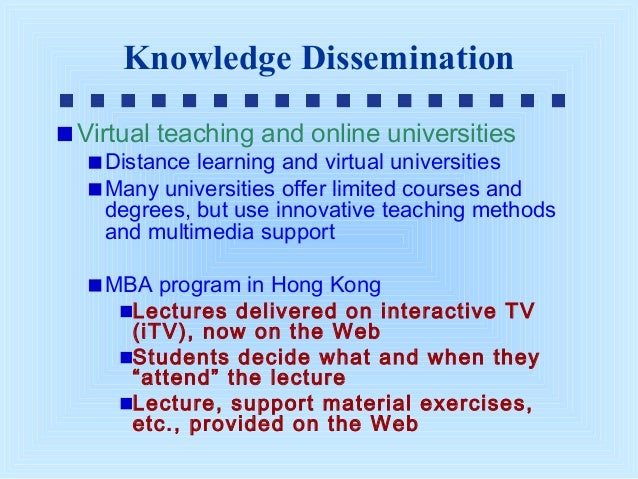 Knowledge Dissemination

Virtual teaching and online universities

Distance learning and virtual universities

Many universities offer limited courses and degrees, but use innovative teaching methods and multimedia support

MBA program in Hong Kong

Lectures delivered on interactive TV (iTV), now on the Web

Students decide what and when they “attend” the lecture

Lecture, support material exercises, etc., provided on the Web